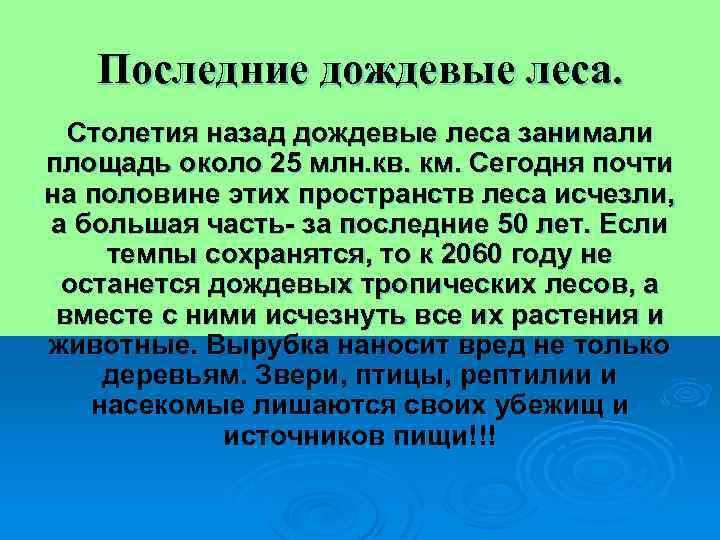 Последние дождевые леса.

Столетия назад дождевые леса занимали площадь около 25 млн.кв. км. Сегодня почти на половине этих пространств леса исчезли, а большая часть- за последние 50 лет. Если темпы сохранятся, то к 2060 году не останется дождевых тропических лесов, а вместе с ними исчезнуть все их растения и животные. Вырубка наносит вред не только деревьям. Звери, птицы, рептилии и насекомые лишаются своих убежищ и источников пищи!!!